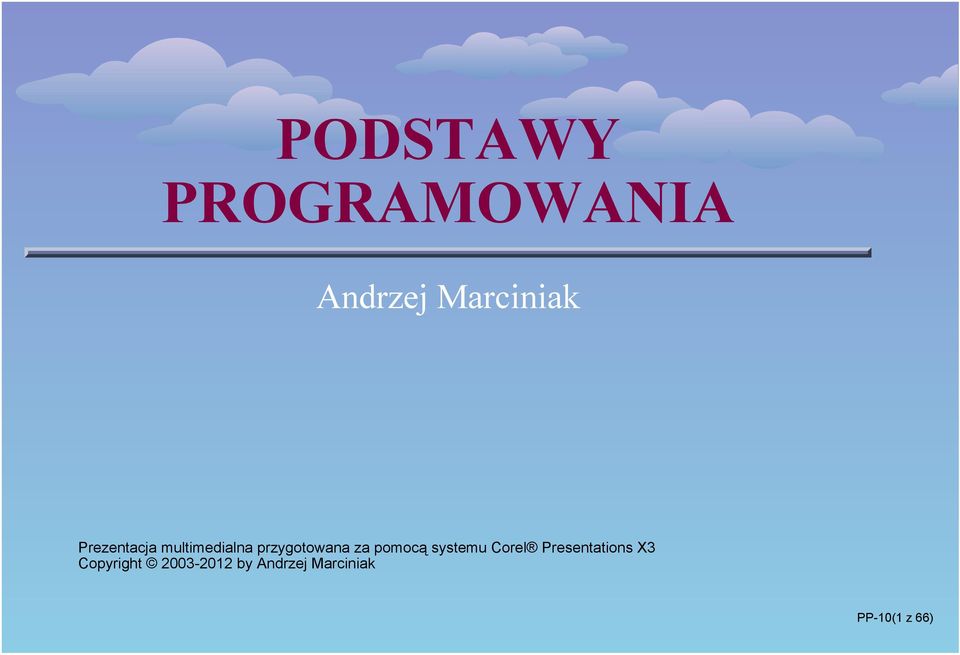 PODSTAWY PROGRAMOWANIA

Andrzej Marciniak

Prezentacja multimedialna przygotowana za pomocą systemu Corel® Presentations X3
Copyright © 2003-2012 by Andrzej Marciniak

PP-10(1 z 66)